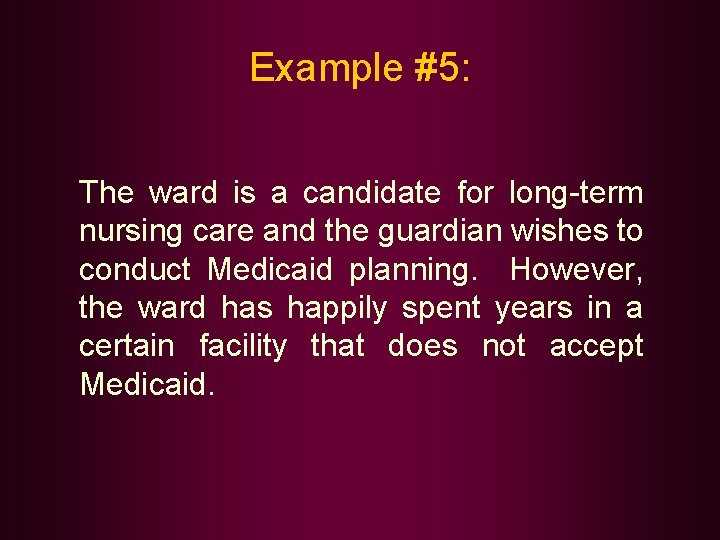 Example #5:

The ward is a candidate for long-term nursing care and the guardian wishes to conduct Medicaid planning. However, the ward has happily spent years in a certain facility that does not accept Medicaid.